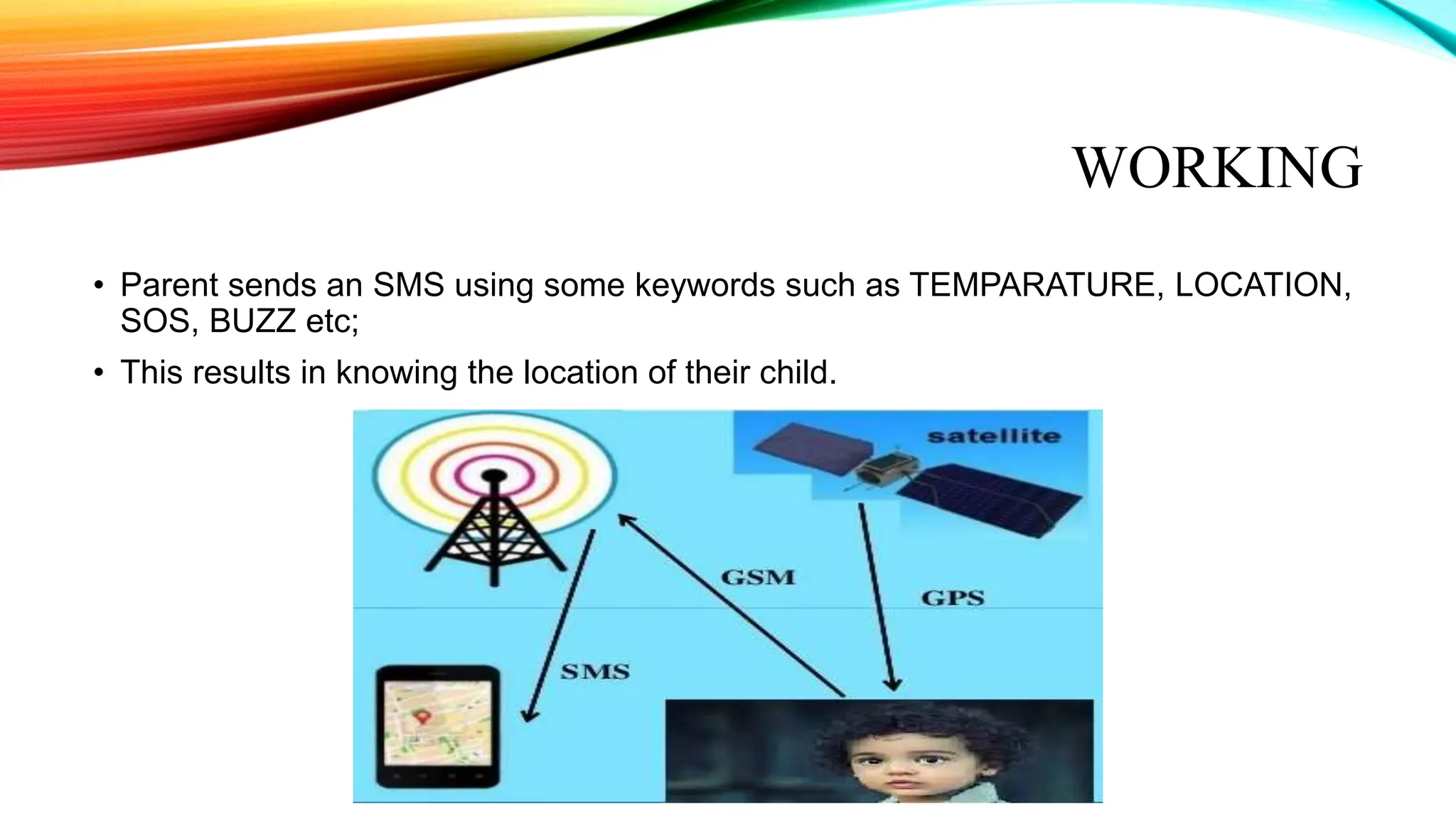 WORKING

• Parent sends an SMS using some keywords such as TEMPARATURE, LOCATION, SOS, BUZZ etc;

• This results in knowing the location of their child.

satellite

GSM

GPS

SMS